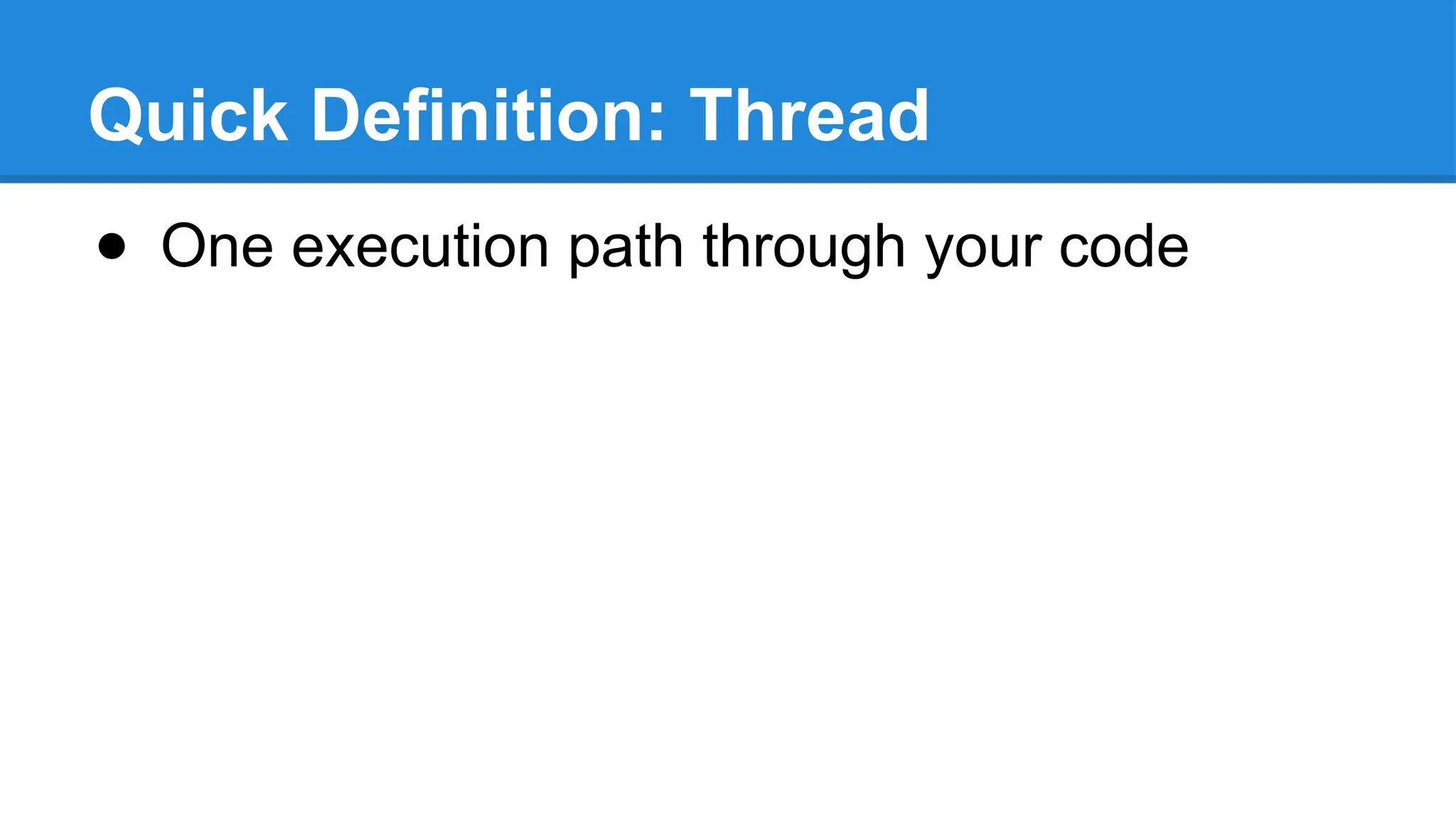 Quick Definition: Thread

● One execution path through your code